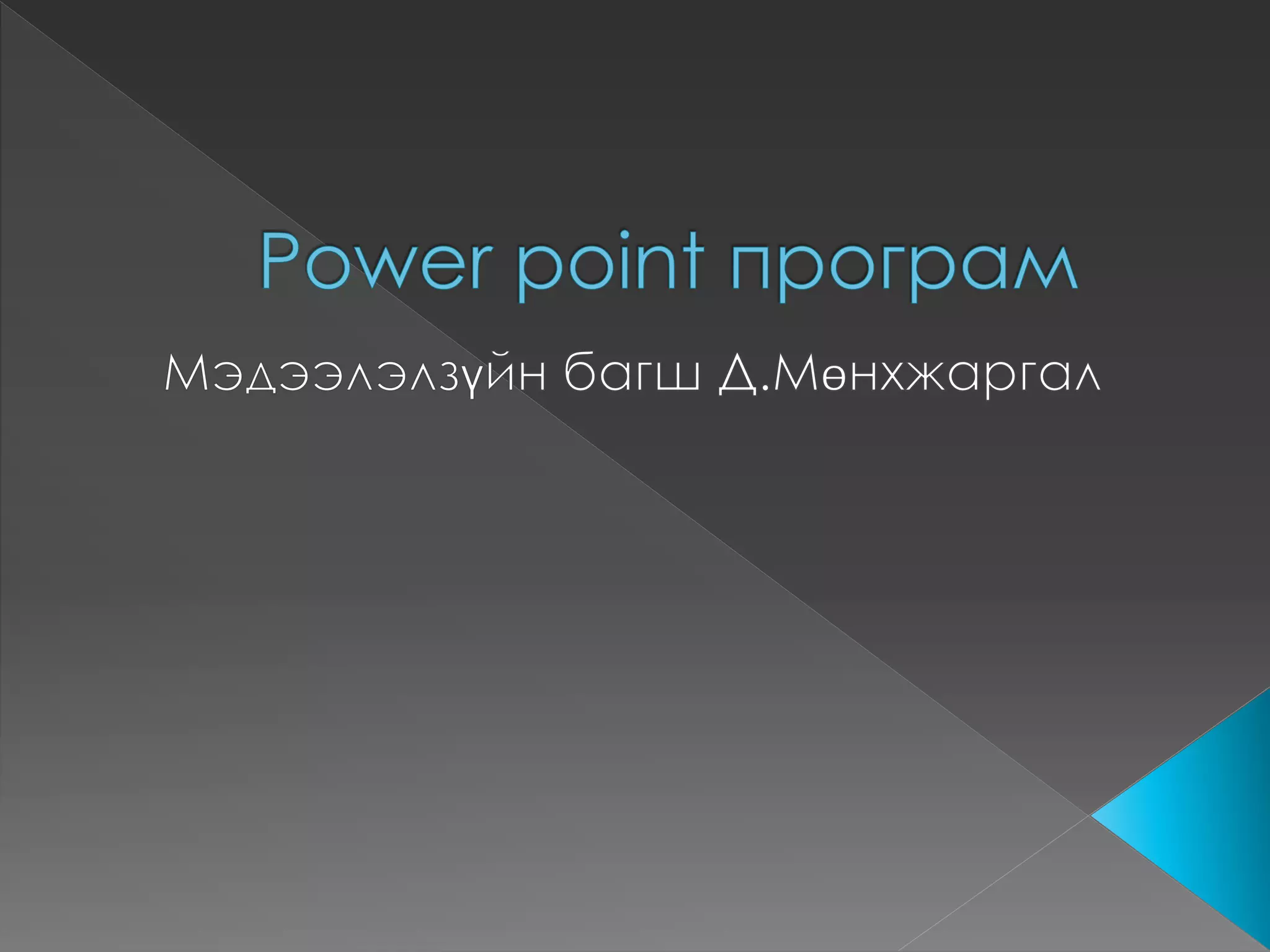 Power point програм

Мэдээлэлзүйн багш Д.Мөнхжаргал